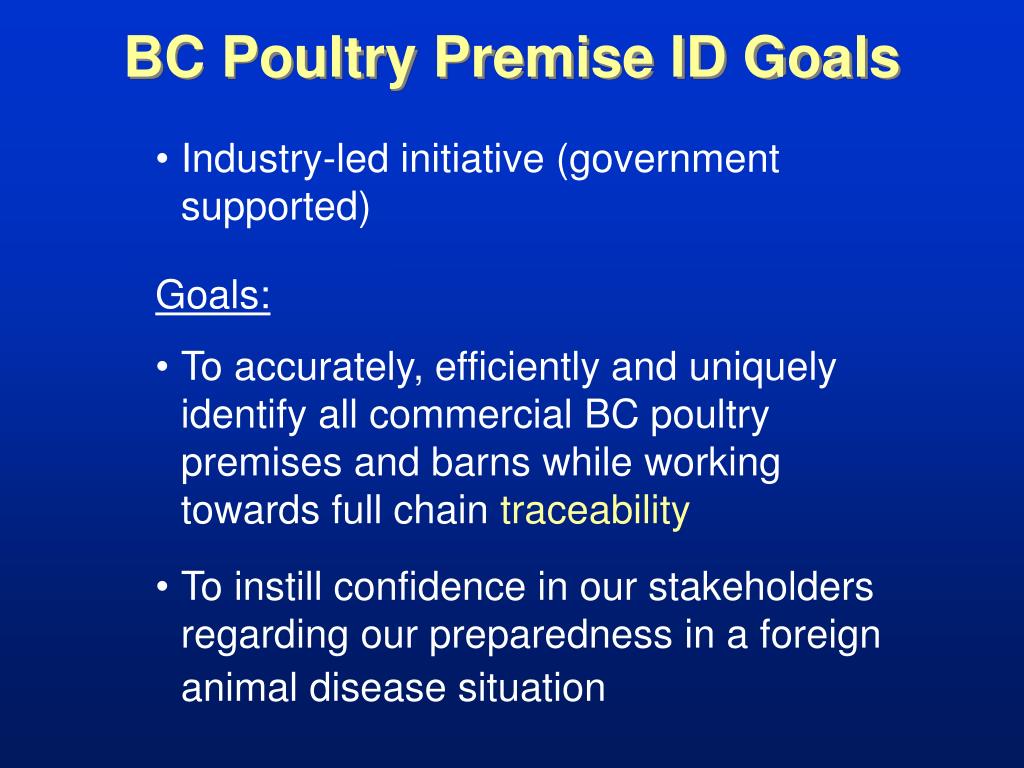 BC Poultry Premise ID Goals

• Industry-led initiative (government supported)

Goals:

• To accurately, efficiently and uniquely identify all commercial BC poultry premises and barns while working towards full chain traceability

• To instill confidence in our stakeholders regarding our preparedness in a foreign animal disease situation